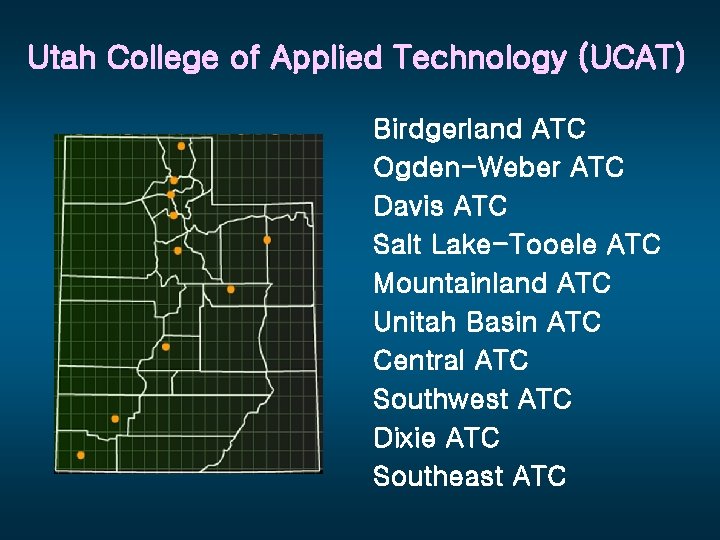 Utah College of Applied Technology (UCAT)

Birdgerland ATC
Ogden-Weber ATC
Davis ATC
Salt Lake-Tooele ATC
Mountainland ATC
Unitah Basin ATC
Central ATC
Southwest ATC
Dixie ATC
Southeast ATC